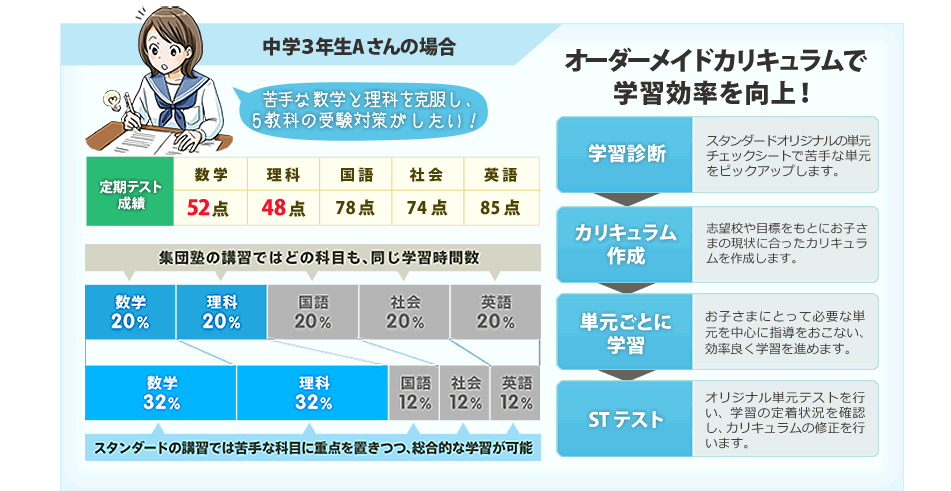 中学3年生Aさんの場合

苦手な数学と理科を克服し、5教科の受験対策がしたい！

| 定期テスト成績 | 数学 | 理科 | 国語 | 社会 | 英語 |
|---|---|---|---|---|---|
| | 52点 | 48点 | 78点 | 74点 | 85点 |

集団塾の講習ではどの科目も、同じ学習時間数

数学 20%
理科 20%
国語 20%
社会 20%
英語 20%

数学 32%
理科 32%
国語 12%
社会 12%
英語 12%

スタンダードの講習では苦手な科目に重点を置きつつ、総合的な学習が可能

オーダーメイドカリキュラムで学習効率を向上！

学習診断
スタンダードオリジナルの単元チェックシートで苦手な単元をピックアップします。

カリキュラム作成
志望校や目標をもとにお子さまの現状に合ったカリキュラムを作成します。

単元ごとに学習
お子さまにとって必要な単元を中心に指導をおこない、効率良く学習を進めます。

STテスト
オリジナル単元テストを行い、学習の定着状況を確認し、カリキュラムの修正を行います。